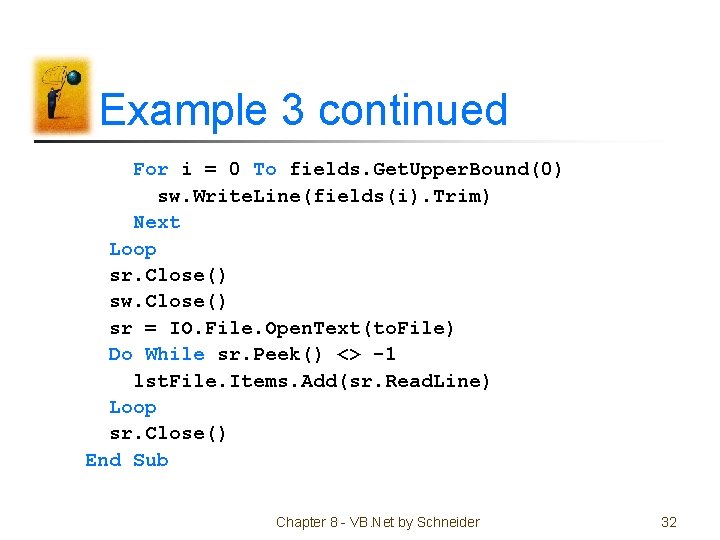 Example 3 continued

For i = 0 To fields.GetUpperBound(0)
sw.WriteLine(fields(i).Trim)
Next
Loop
sr.Close()
sw.Close()
sr = IO.File.OpenText(toFile)
Do While sr.Peek() <> -1
lstFile.Items.Add(sr.ReadLine)
Loop
sr.Close()
End Sub

Chapter 8 - VB.Net by Schneider

32